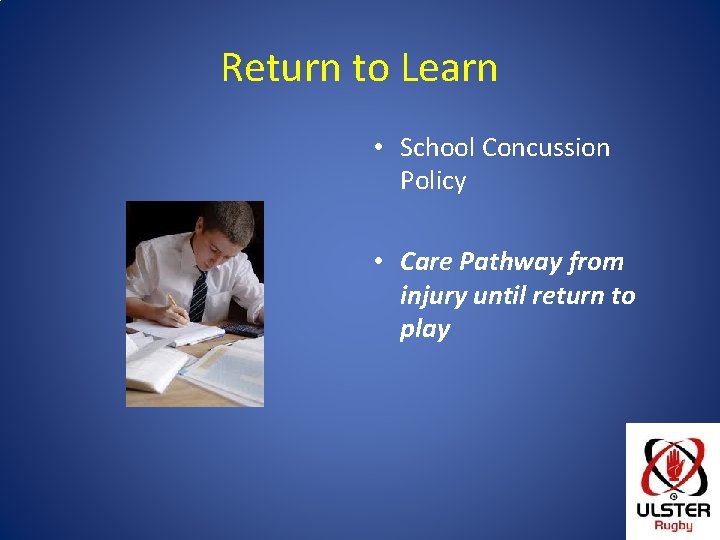 Return to Learn

• School Concussion Policy

• Care Pathway from injury until return to play

ULSTER
Rugby